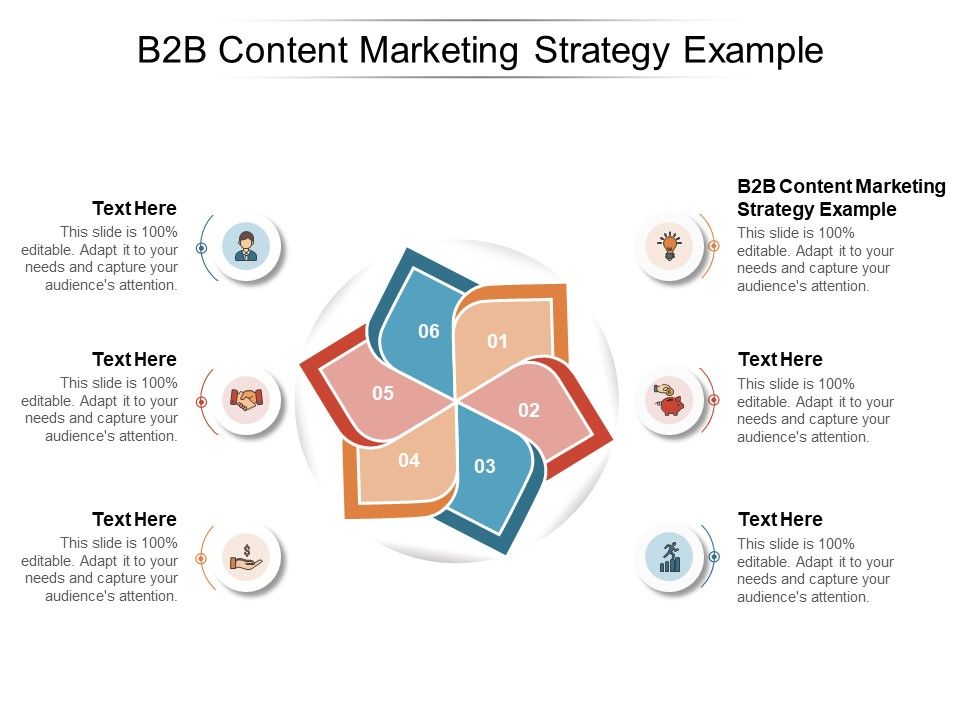 B2B Content Marketing Strategy Example

Text Here
This slide is 100% editable. Adapt it to your needs and capture your audience's attention.

Text Here
This slide is 100% editable. Adapt it to your needs and capture your audience's attention.

Text Here
This slide is 100% editable. Adapt it to your needs and capture your audience's attention.

06
01
05
02
04
03

B2B Content Marketing Strategy Example
This slide is 100% editable. Adapt it to your needs and capture your audience's attention.

Text Here
This slide is 100% editable. Adapt it to your needs and capture your audience's attention.

Text Here
This slide is 100% editable. Adapt it to your needs and capture your audience's attention.